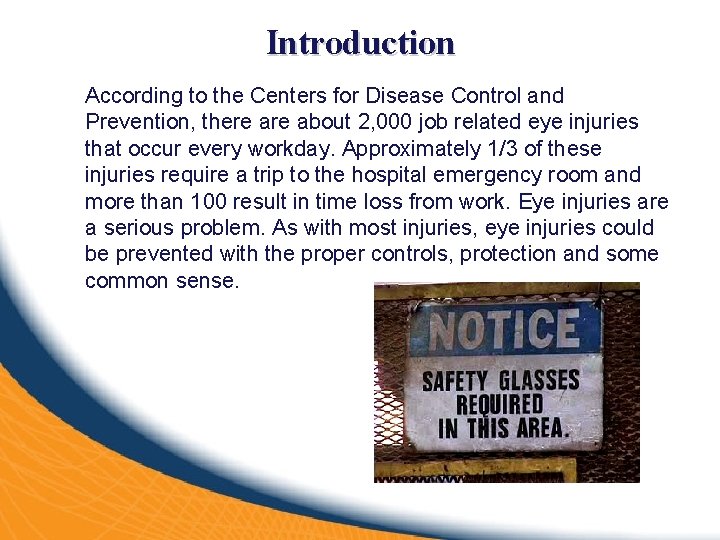 Introduction

According to the Centers for Disease Control and Prevention, there are about 2,000 job related eye injuries that occur every workday. Approximately 1/3 of these injuries require a trip to the hospital emergency room and more than 100 result in time loss from work. Eye injuries are a serious problem. As with most injuries, eye injuries could be prevented with the proper controls, protection and some common sense.

NOTICE

SAFETY GLASSES REQUIRED IN THIS AREA.